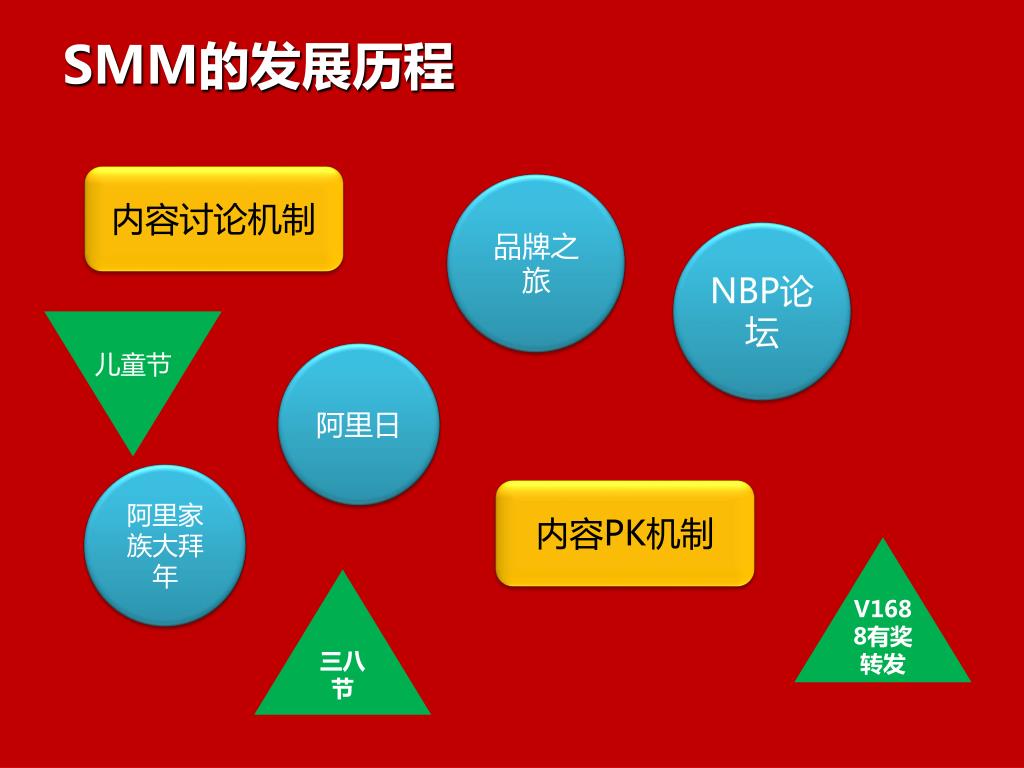 SMM的发展历程

内容讨论机制

品牌之旅

NBP论坛

儿童节

阿里日

阿里家族大拜年

内容PK机制

三八节

V1688有奖转发